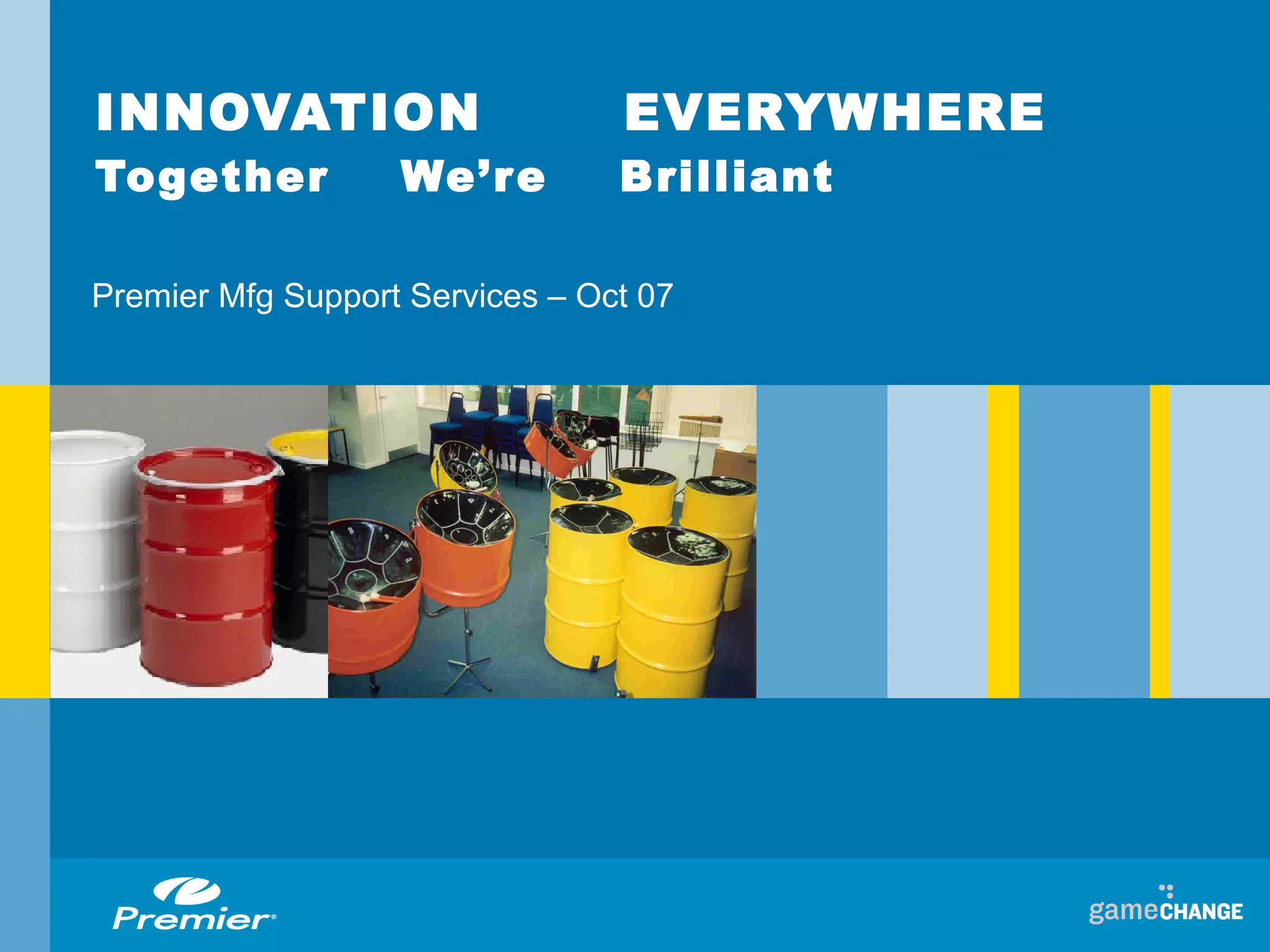 INNOVATION EVERYWHERE

Together We're Brilliant

Premier Mfg Support Services – Oct 07

Premier

gameCHANGE